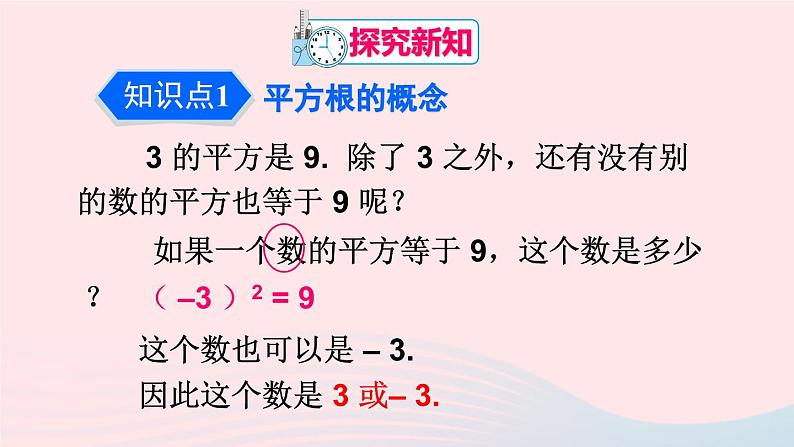 探究新知

知识点1 平方根的概念

3 的平方是 9. 除了 3 之外，还有没有别的数的平方也等于 9 呢？

如果一个数的平方等于 9，这个数是多少？ $(-3)^2 = 9$

这个数也可以是 – 3.

因此这个数是 3 或– 3.